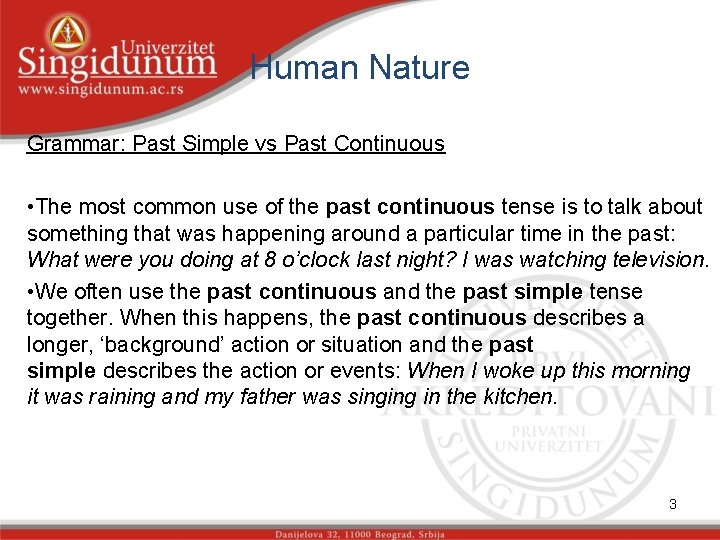 Univerzitet
Singidunum
www.singidunum.ac.rs

Human Nature

Grammar: Past Simple vs Past Continuous

•The most common use of the past continuous tense is to talk about something that was happening around a particular time in the past: What were you doing at 8 o'clock last night? I was watching television.

•We often use the past continuous and the past simple tense together. When this happens, the past continuous describes a longer, 'background' action or situation and the past simple describes the action or events: When I woke up this morning it was raining and my father was singing in the kitchen.

PRVI AKREDITOVANI PRIVATNI UNIVERZITET SINGIDUNUM

3

Danijelova 32, 11000 Beograd, Srbija